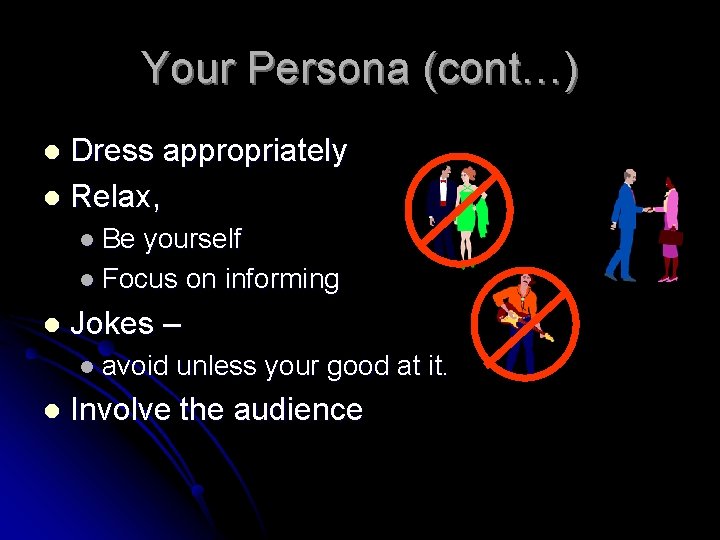 Your Persona (cont…)

- Dress appropriately
- Relax,
  - Be yourself
  - Focus on informing
- Jokes –
  - avoid unless your good at it.
- Involve the audience